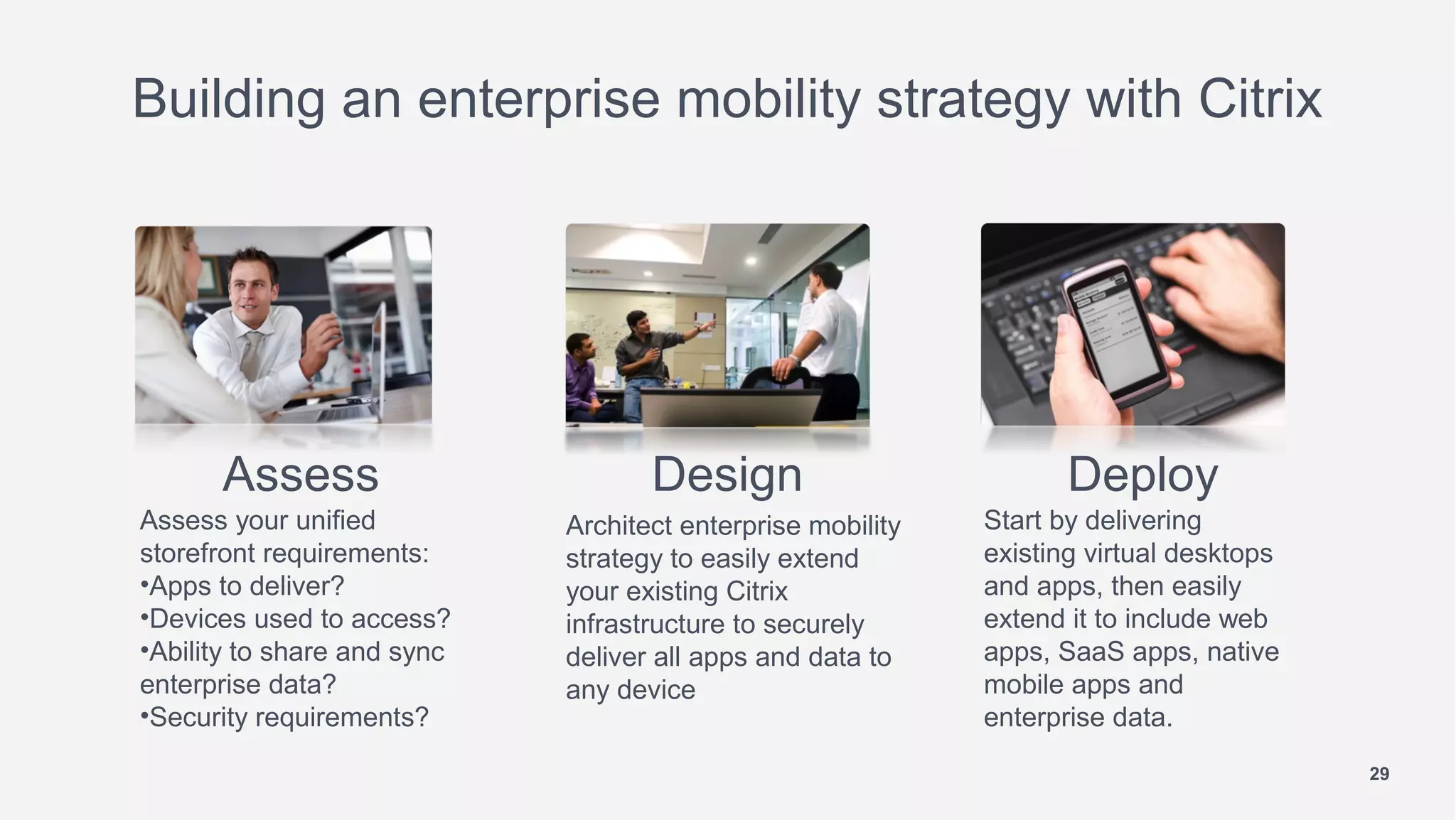 Building an enterprise mobility strategy with Citrix

Assess

Assess your unified storefront requirements:
•Apps to deliver?
•Devices used to access?
•Ability to share and sync enterprise data?
•Security requirements?

Design

Architect enterprise mobility strategy to easily extend your existing Citrix infrastructure to securely deliver all apps and data to any device

Deploy

Start by delivering existing virtual desktops and apps, then easily extend it to include web apps, SaaS apps, native mobile apps and enterprise data.

29